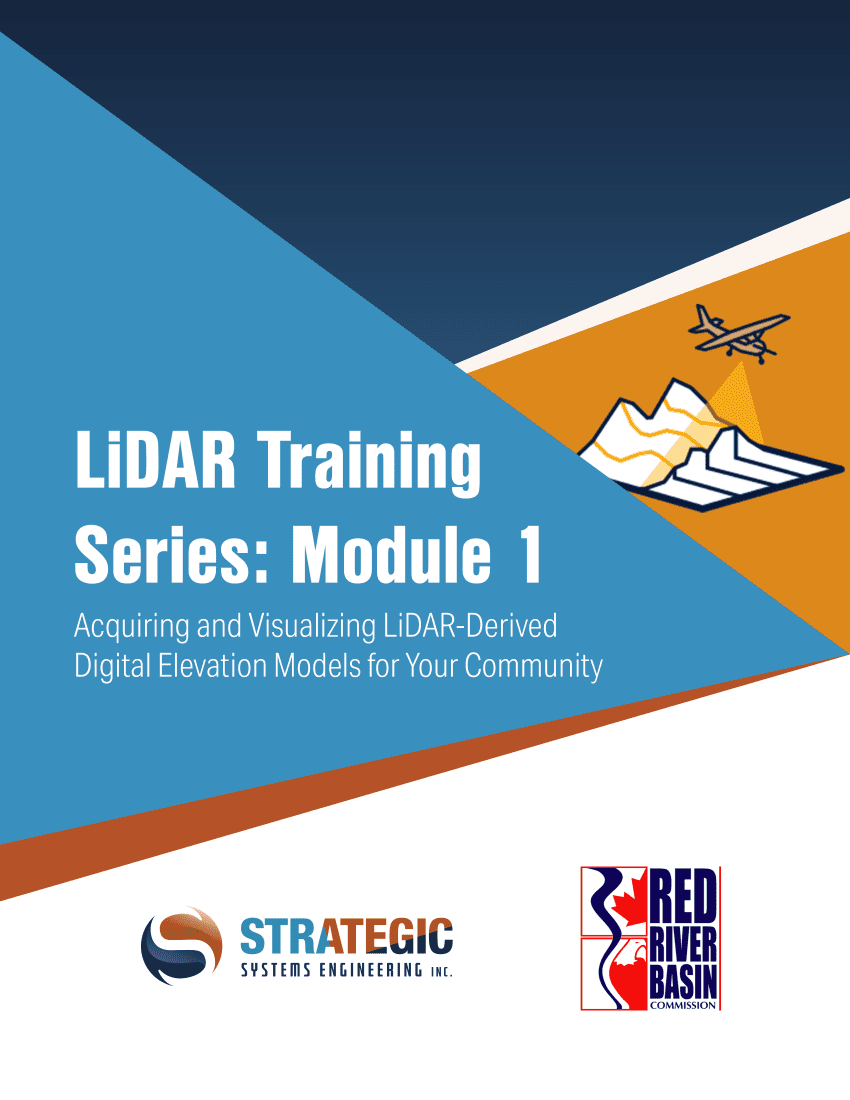 LiDAR Training Series: Module 1

Acquiring and Visualizing LiDAR-Derived Digital Elevation Models for Your Community

STRATEGIC
SYSTEMS ENGINEERING INC.

RED RIVER BASIN
COMMISSION